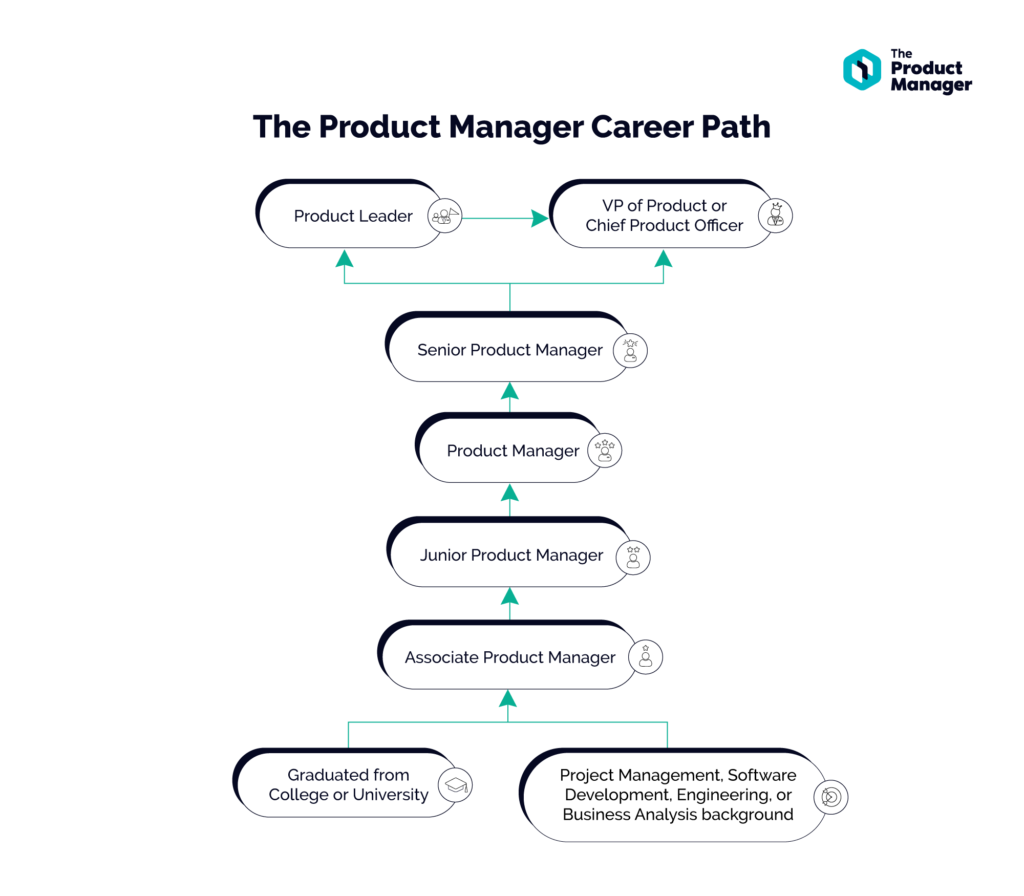 The Product Manager

The Product Manager Career Path

Product Leader

VP of Product or Chief Product Officer

Senior Product Manager

Product Manager

Junior Product Manager

Associate Product Manager

Graduated from College or University

Project Management, Software Development, Engineering, or Business Analysis background